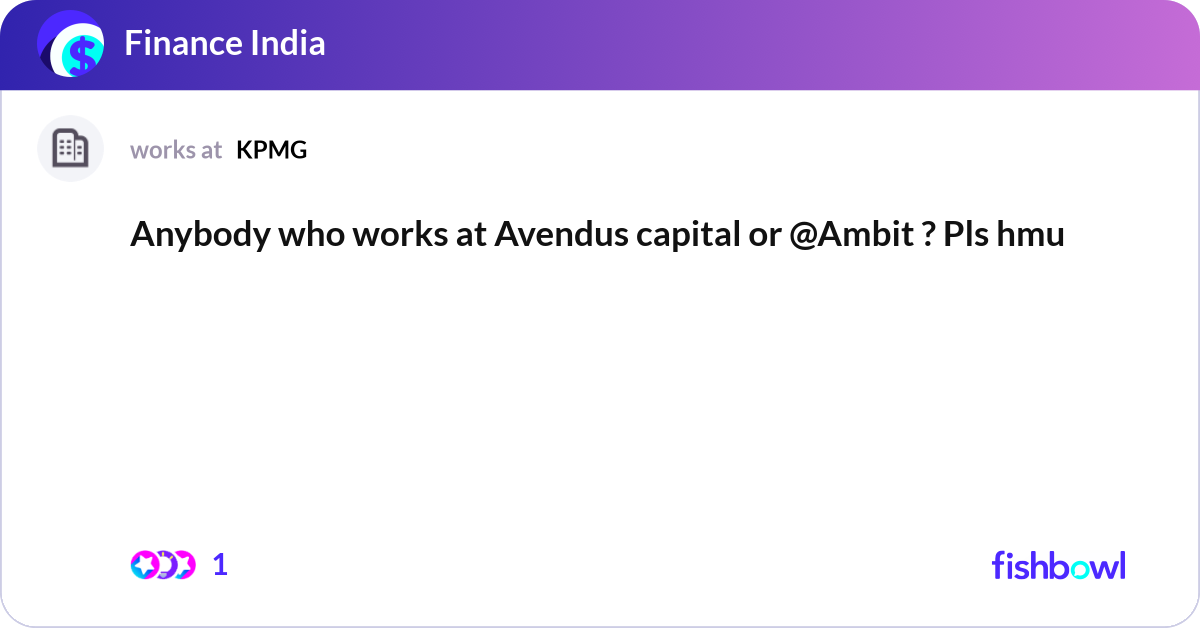 Finance India

works at KPMG

Anybody who works at Avendus capital or @Ambit ? Pls hmu

1

fishbowl